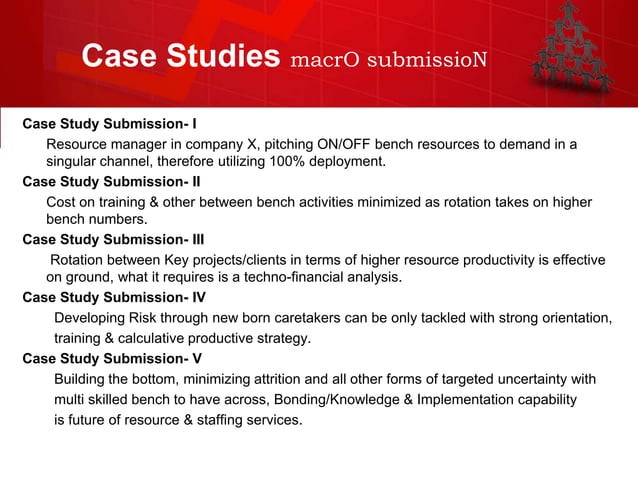 Case Studies macrO submissioN

Case Study Submission- I

Resource manager in company X, pitching ON/OFF bench resources to demand in a singular channel, therefore utilizing 100% deployment.

Case Study Submission- II

Cost on training & other between bench activities minimized as rotation takes on higher bench numbers.

Case Study Submission- III

Rotation between Key projects/clients in terms of higher resource productivity is effective on ground, what it requires is a techno-financial analysis.

Case Study Submission- IV

Developing Risk through new born caretakers can be only tackled with strong orientation, training & calculative productive strategy.

Case Study Submission- V

Building the bottom, minimizing attrition and all other forms of targeted uncertainty with multi skilled bench to have across, Bonding/Knowledge & Implementation capability is future of resource & staffing services.